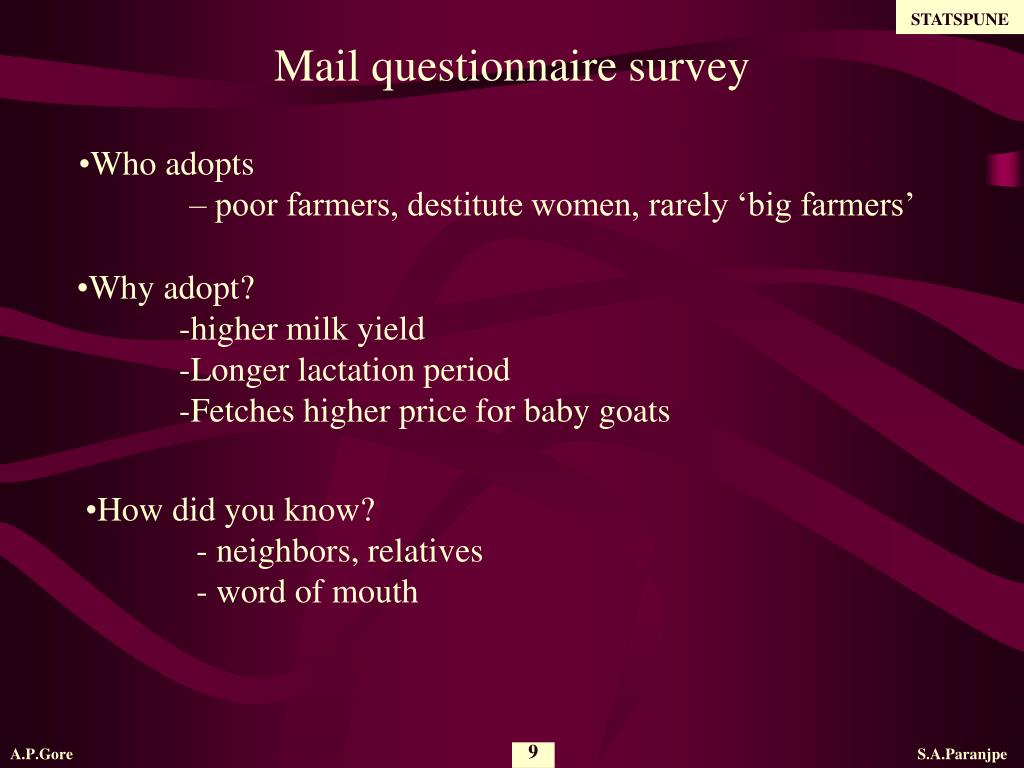 STATSPUNE

Mail questionnaire survey

•Who adopts
– poor farmers, destitute women, rarely ‘big farmers’

•Why adopt?
-higher milk yield
-Longer lactation period
-Fetches higher price for baby goats

•How did you know?
- neighbors, relatives
- word of mouth

A.P.Gore

9

S.A.Paranjpe